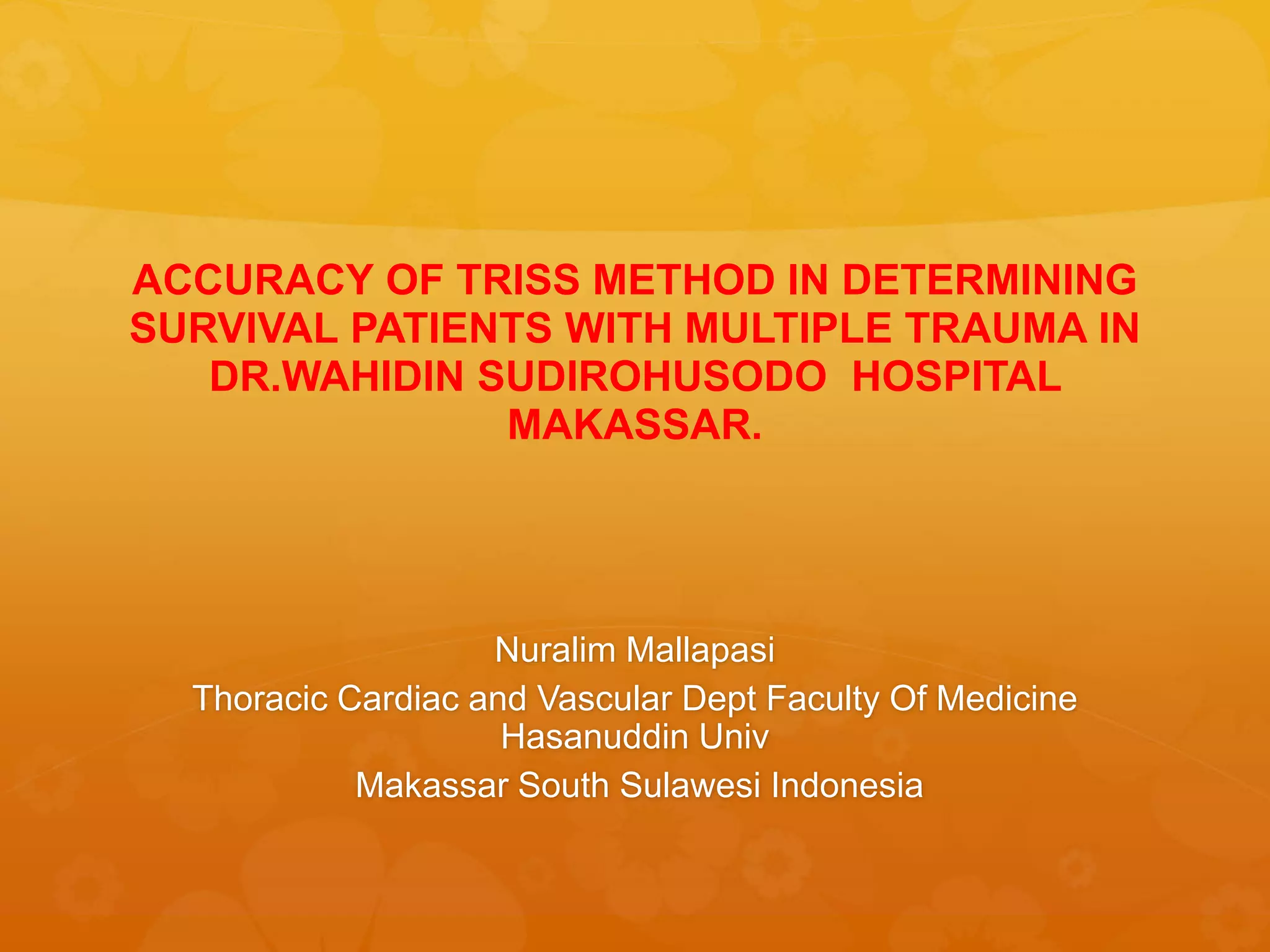 ACCURACY OF TRISS METHOD IN DETERMINING SURVIVAL PATIENTS WITH MULTIPLE TRAUMA IN DR.WAHIDIN SUDIROHUSODO HOSPITAL MAKASSAR.

Nuralim Mallapasi

Thoracic Cardiac and Vascular Dept Faculty Of Medicine Hasanuddin Univ

Makassar South Sulawesi Indonesia